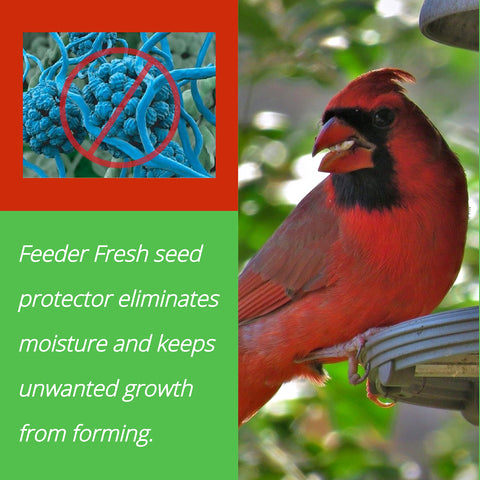 Feeder Fresh seed protector eliminates moisture and keeps unwanted growth from forming.